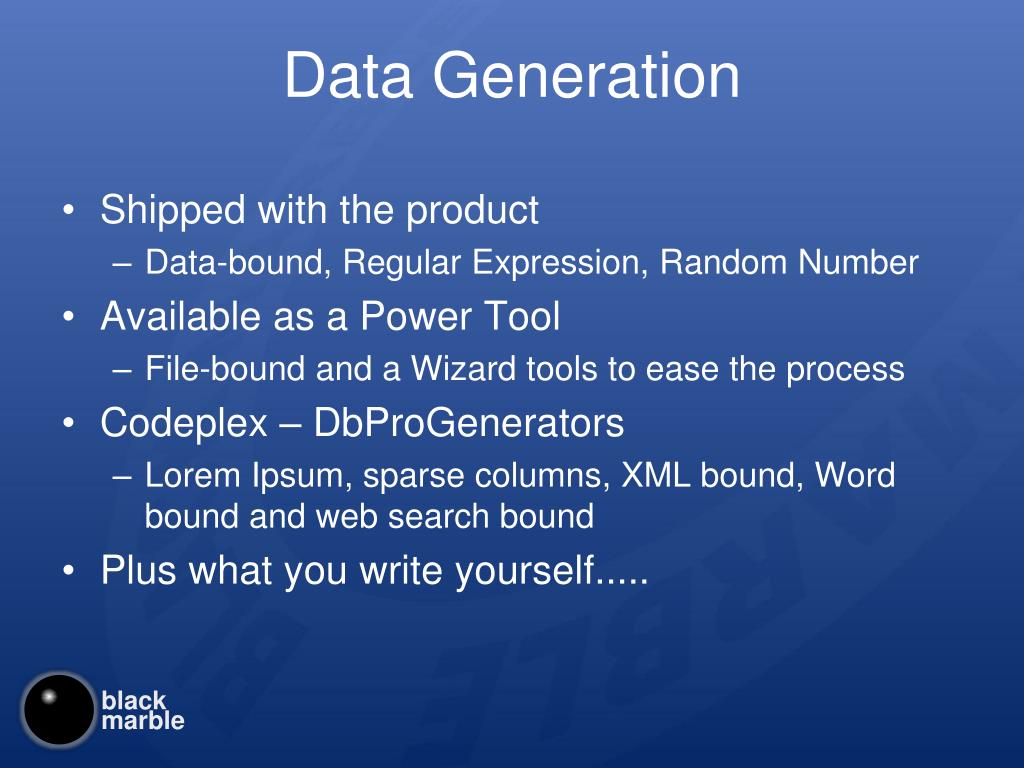 Data Generation

• Shipped with the product
– Data-bound, Regular Expression, Random Number
• Available as a Power Tool
– File-bound and a Wizard tools to ease the process
• Codeplex – DbProGenerators
– Lorem Ipsum, sparse columns, XML bound, Word bound and web search bound
• Plus what you write yourself.....

black marble